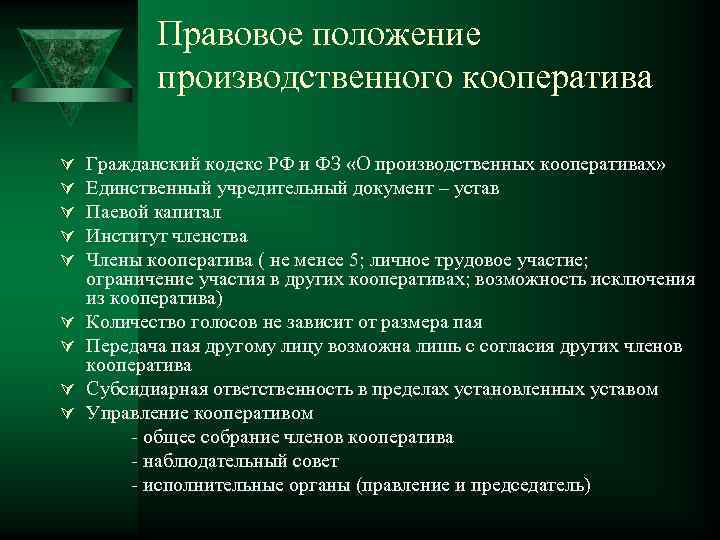 Правовое положение производственного кооператива

∀ Гражданский кодекс РФ и ФЗ «О производственных кооперативах»
∀ Единственный учредительный документ – устав
∀ Паевой капитал
∀ Институт членства
∀ Члены кооператива ( не менее 5; личное трудовое участие; ограничение участия в других кооперативах; возможность исключения из кооператива)
∀ Количество голосов не зависит от размера пая
∀ Передача пая другому лицу возможна лишь с согласия других членов кооператива
∀ Субсидиарная ответственность в пределах установленных уставом
∀ Управление кооперативом
- общее собрание членов кооператива
- наблюдательный совет
- исполнительные органы (правление и председатель)